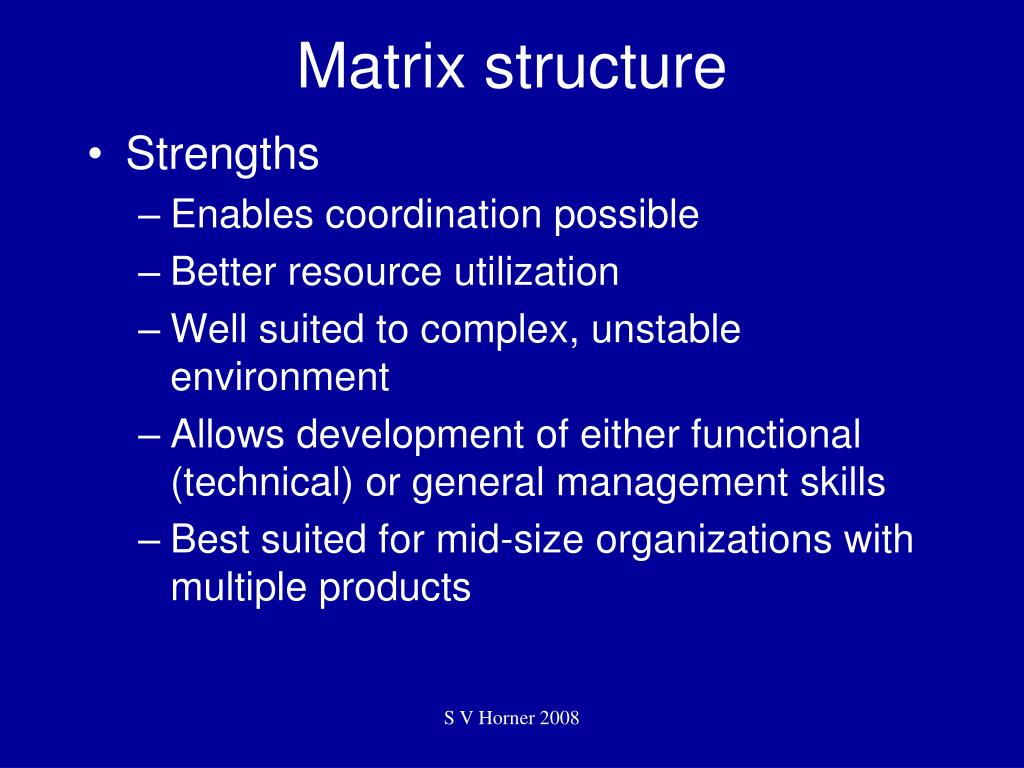 Matrix structure

• Strengths
– Enables coordination possible
– Better resource utilization
– Well suited to complex, unstable environment
– Allows development of either functional (technical) or general management skills
– Best suited for mid-size organizations with multiple products

S V Horner 2008